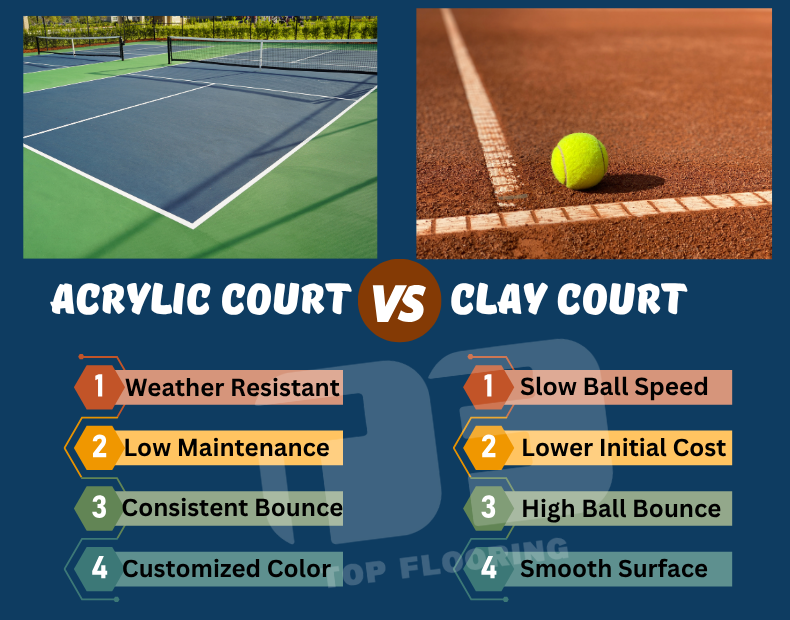 ACRYLIC COURT VS CLAY COURT

1 Weather Resistant
2 Low Maintenance
3 Consistent Bounce
4 Customized Color

1 Slow Ball Speed
2 Lower Initial Cost
3 High Ball Bounce
4 Smooth Surface

TOP FLOORING